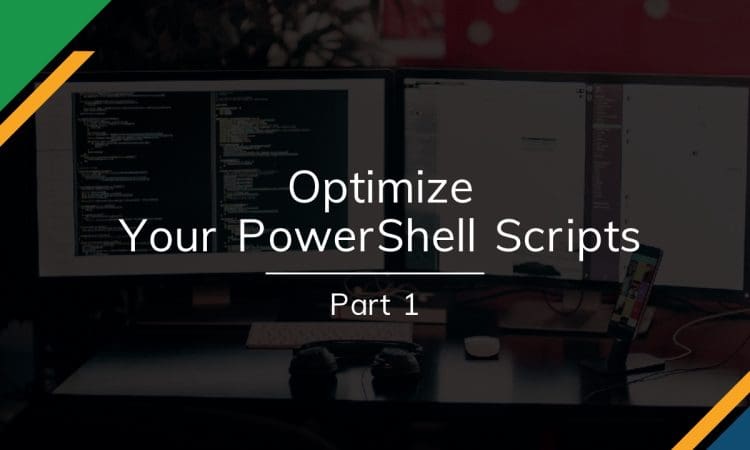 Optimize
Your PowerShell Scripts

Part 1